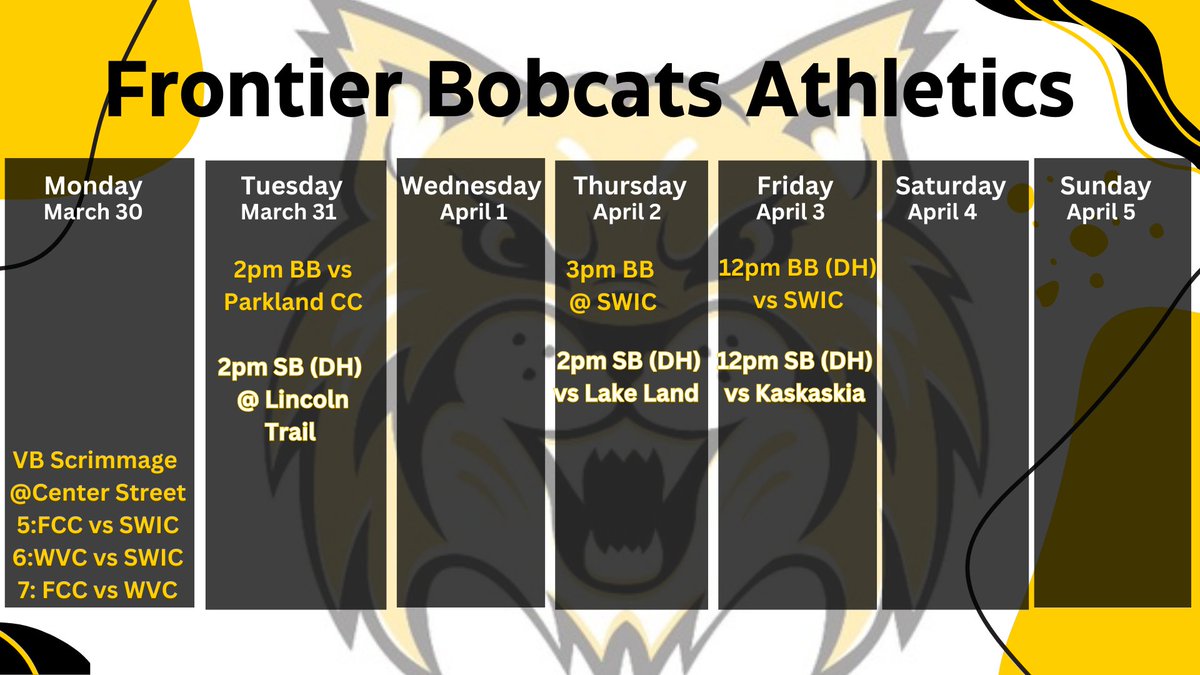 Frontier Bobcats Athletics

Monday
March 30

VB Scrimmage
@Center Street
5:FCC vs SWIC
6:WVC vs SWIC
7: FCC vs WVC

Tuesday
March 31

2pm BB vs Parkland CC

2pm SB (DH) @ Lincoln Trail

Wednesday
April 1

Thursday
April 2

3pm BB @ SWIC

2pm SB (DH) vs Lake Land

Friday
April 3

12pm BB (DH) vs SWIC

12pm SB (DH) vs Kaskaskia

Saturday
April 4

Sunday
April 5